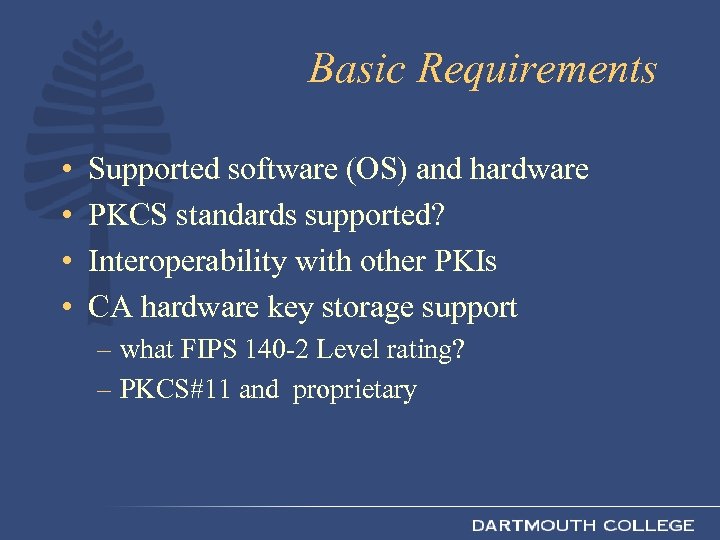 Basic Requirements

• Supported software (OS) and hardware
• PKCS standards supported?
• Interoperability with other PKIs
• CA hardware key storage support
– what FIPS 140-2 Level rating?
– PKCS#11 and proprietary

DARTMOUTH COLLEGE